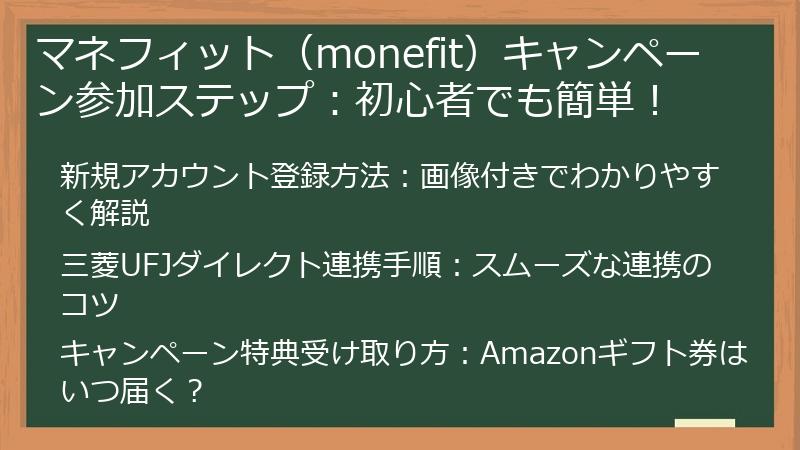 マネフィット（monefit）キャンペーン参加ステップ：初心者でも簡単！

新規アカウント登録方法：画像付きでわかりやすく解説

三菱UFJダイレクト連携手順：スムーズな連携のコツ

キャンペーン特典受け取り方：Amazonギフト券はいつ届く？